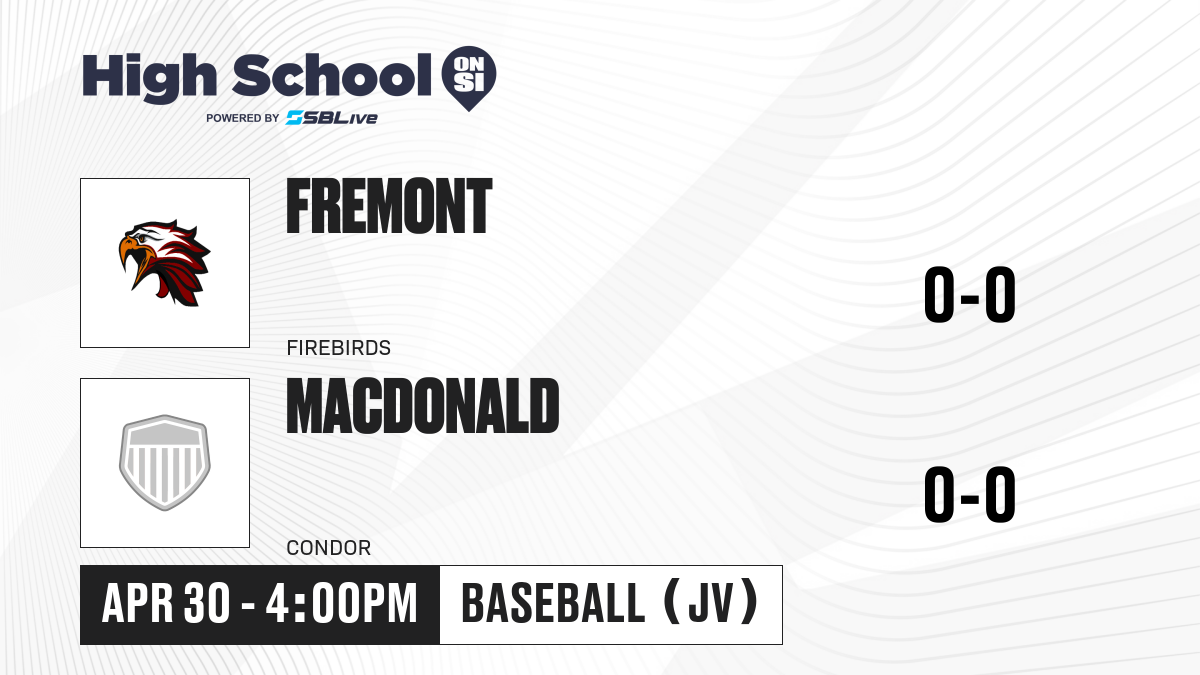 High School ON SI
POWERED BY SBLive

FREMONT
FIREBIRDS
0-0

MACDONALD
CONDOR
0-0

APR 30 - 4:00PM
BASEBALL (JV)